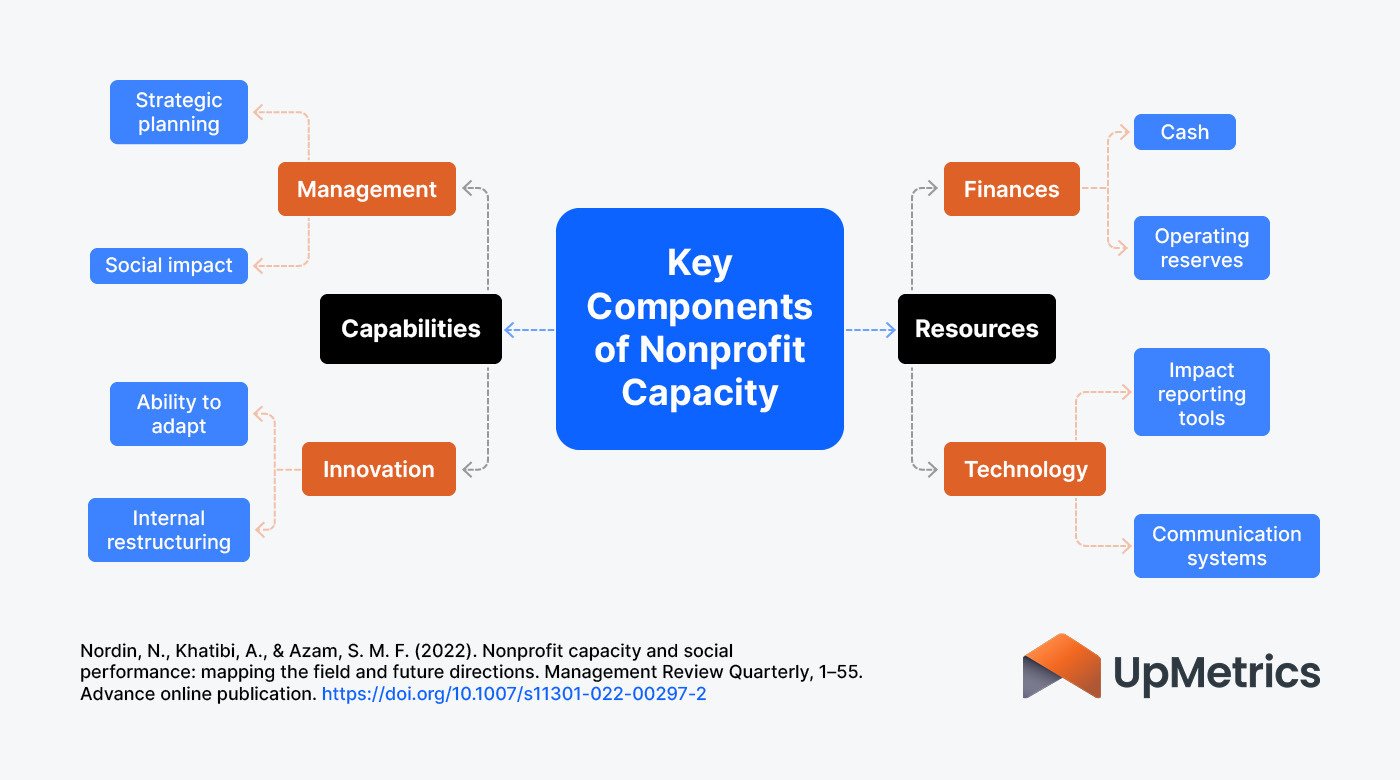 Key Components of Nonprofit Capacity

Capabilities

Management

Strategic planning

Social impact

Innovation

Ability to adapt

Internal restructuring

Resources

Finances

Cash

Operating reserves

Technology

Impact reporting tools

Communication systems

Nordin, N., Khatibi, A., & Azam, S. M. F. (2022). Nonprofit capacity and social performance: mapping the field and future directions. Management Review Quarterly, 1–55. Advance online publication. https://doi.org/10.1007/s11301-022-00297-2

UpMetrics